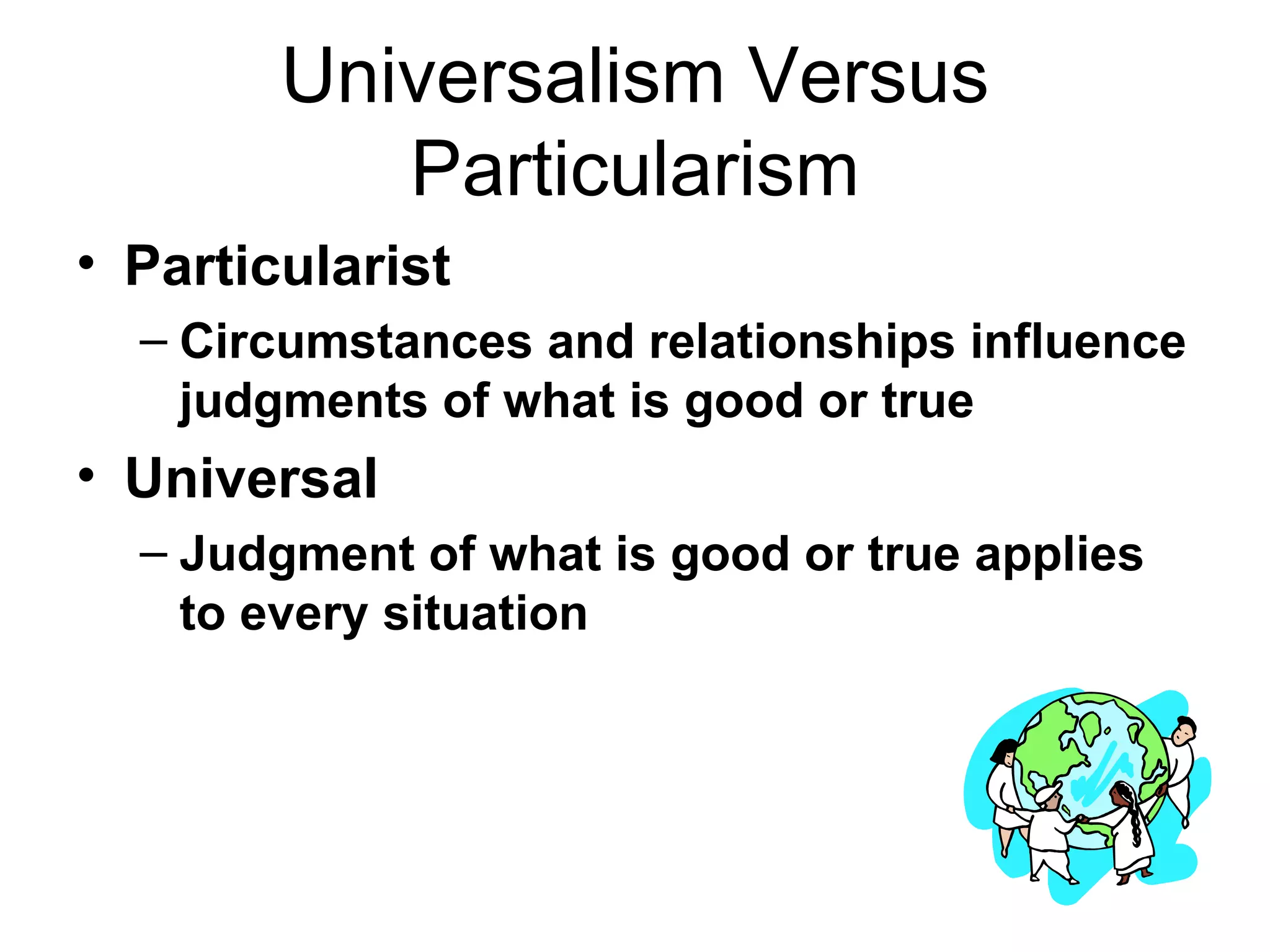 Universalism Versus Particularism

• Particularist

– Circumstances and relationships influence judgments of what is good or true

• Universal

– Judgment of what is good or true applies to every situation